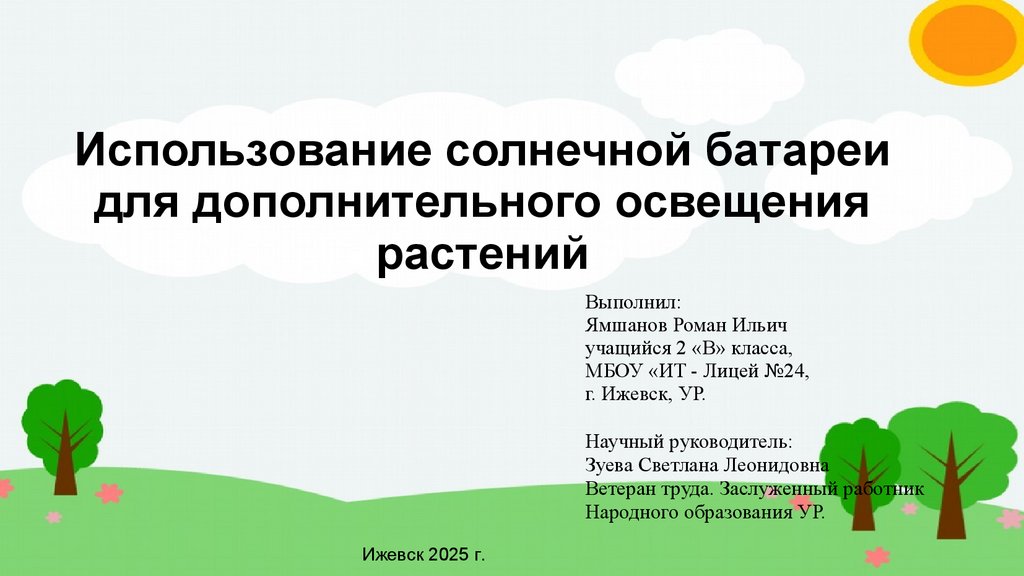 Использование солнечной батареи для дополнительного освещения растений

Выполнил:
Ямшанов Роман Ильич
учащийся 2 «В» класса,
МБОУ «ИТ - Лицей №24,
г. Ижевск, УР.

Научный руководитель:
Зуева Светлана Леонидовна
Ветеран труда. Заслуженный работник
Народного образования УР.

Ижевск 2025 г.